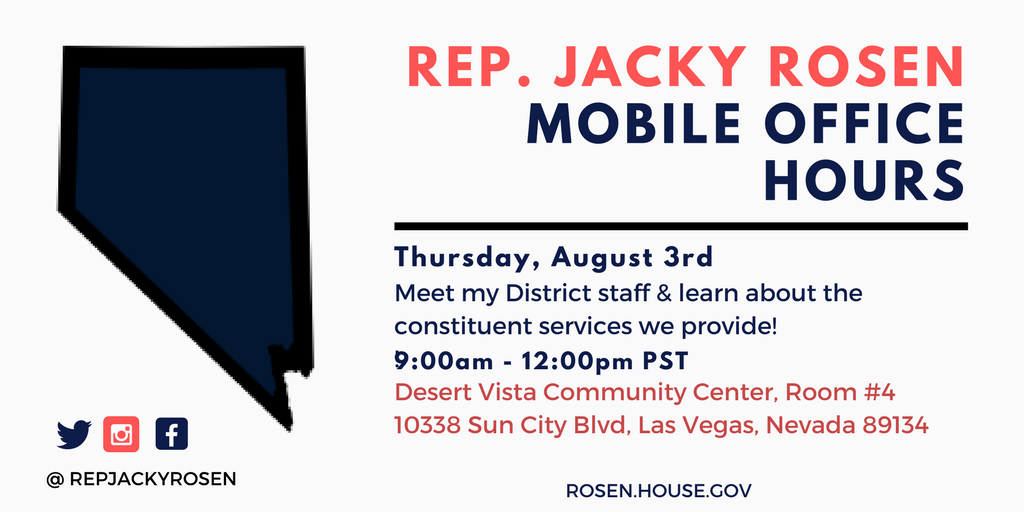 REP. JACKY ROSEN
MOBILE OFFICE HOURS

Thursday, August 3rd
Meet my District staff & learn about the constituent services we provide!
9:00am - 12:00pm PST
Desert Vista Community Center, Room #4
10338 Sun City Blvd, Las Vegas, Nevada 89134

@ REPJACKYROSEN

ROSEN.HOUSE.GOV